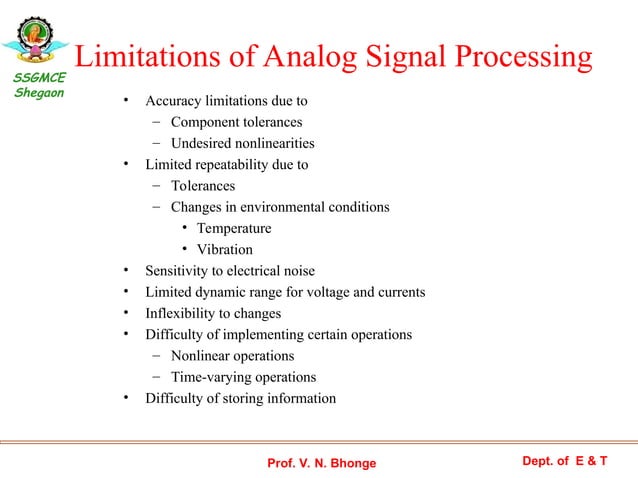 SSGMCE
Shegaon

Limitations of Analog Signal Processing

• Accuracy limitations due to
– Component tolerances
– Undesired nonlinearities
• Limited repeatability due to
– Tolerances
– Changes in environmental conditions
• Temperature
• Vibration
• Sensitivity to electrical noise
• Limited dynamic range for voltage and currents
• Inflexibility to changes
• Difficulty of implementing certain operations
– Nonlinear operations
– Time-varying operations
• Difficulty of storing information

Prof. V. N. Bhonge

Dept. of E & T